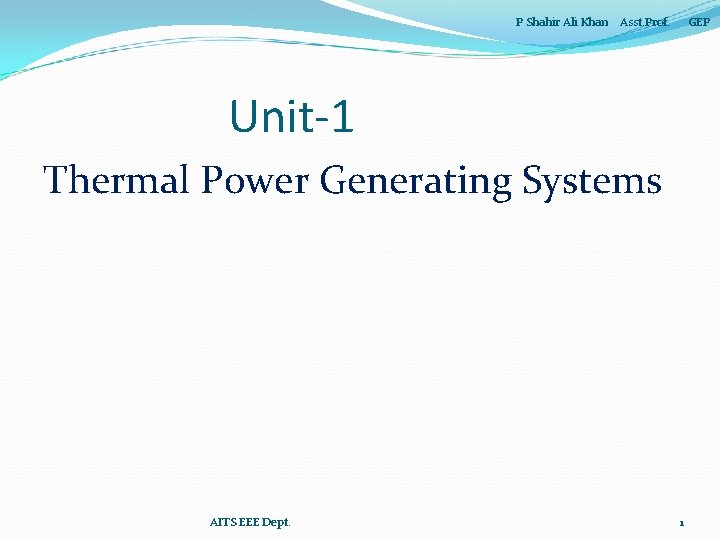 P Shahir Ali Khan Asst Prof. GEP

Unit-1

Thermal Power Generating Systems

AITS EEE Dept.

1